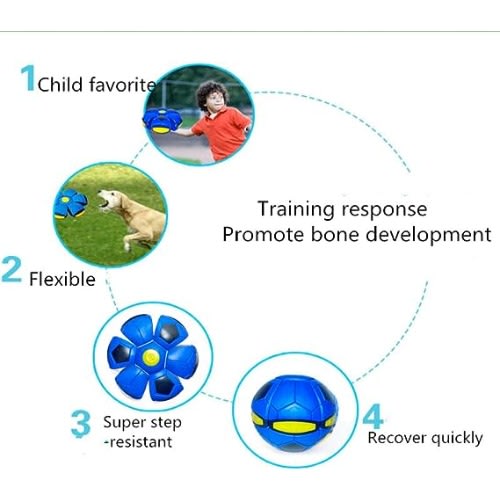 1 Child favorite

Training response
Promote bone development

2 Flexible

3 Super step
-resistant

4 Recover quickly